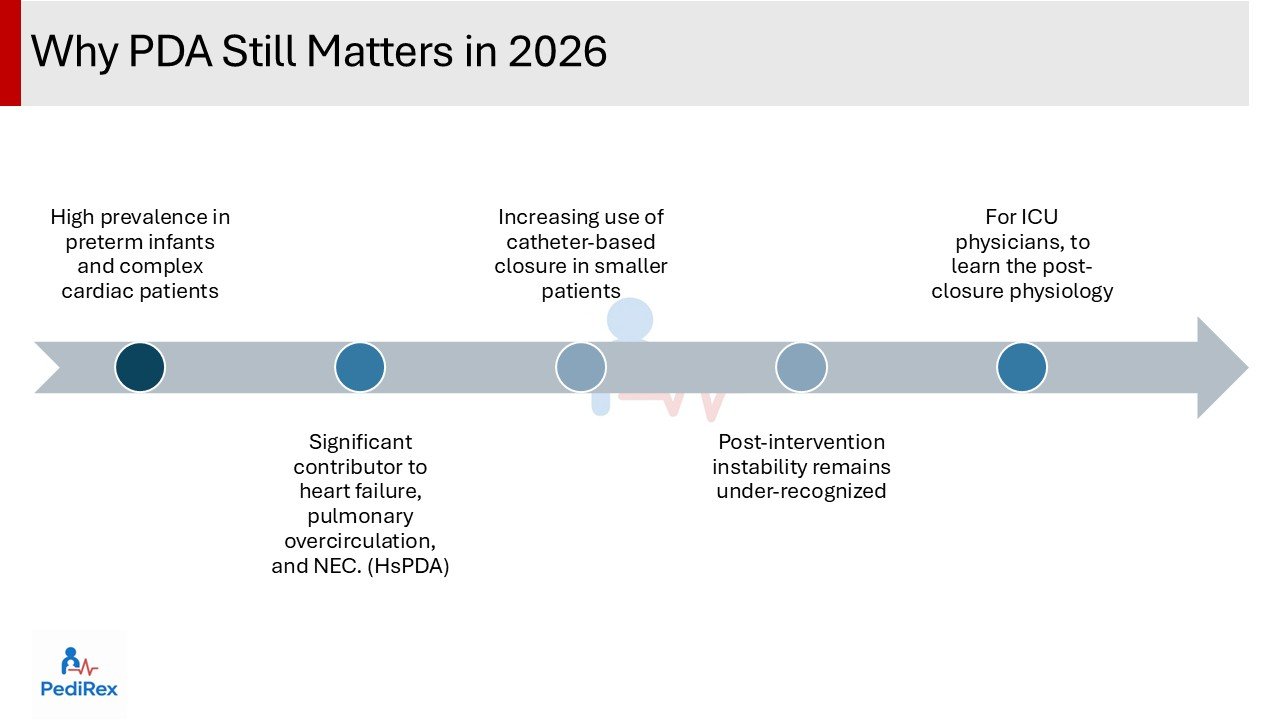 Why PDA Still Matters in 2026

High prevalence in preterm infants and complex cardiac patients

Significant contributor to heart failure, pulmonary overcirculation, and NEC. (HsPDA)

Increasing use of catheter-based closure in smaller patients

Post-intervention instability remains under-recognized

For ICU physicians, to learn the post-closure physiology

PediRex